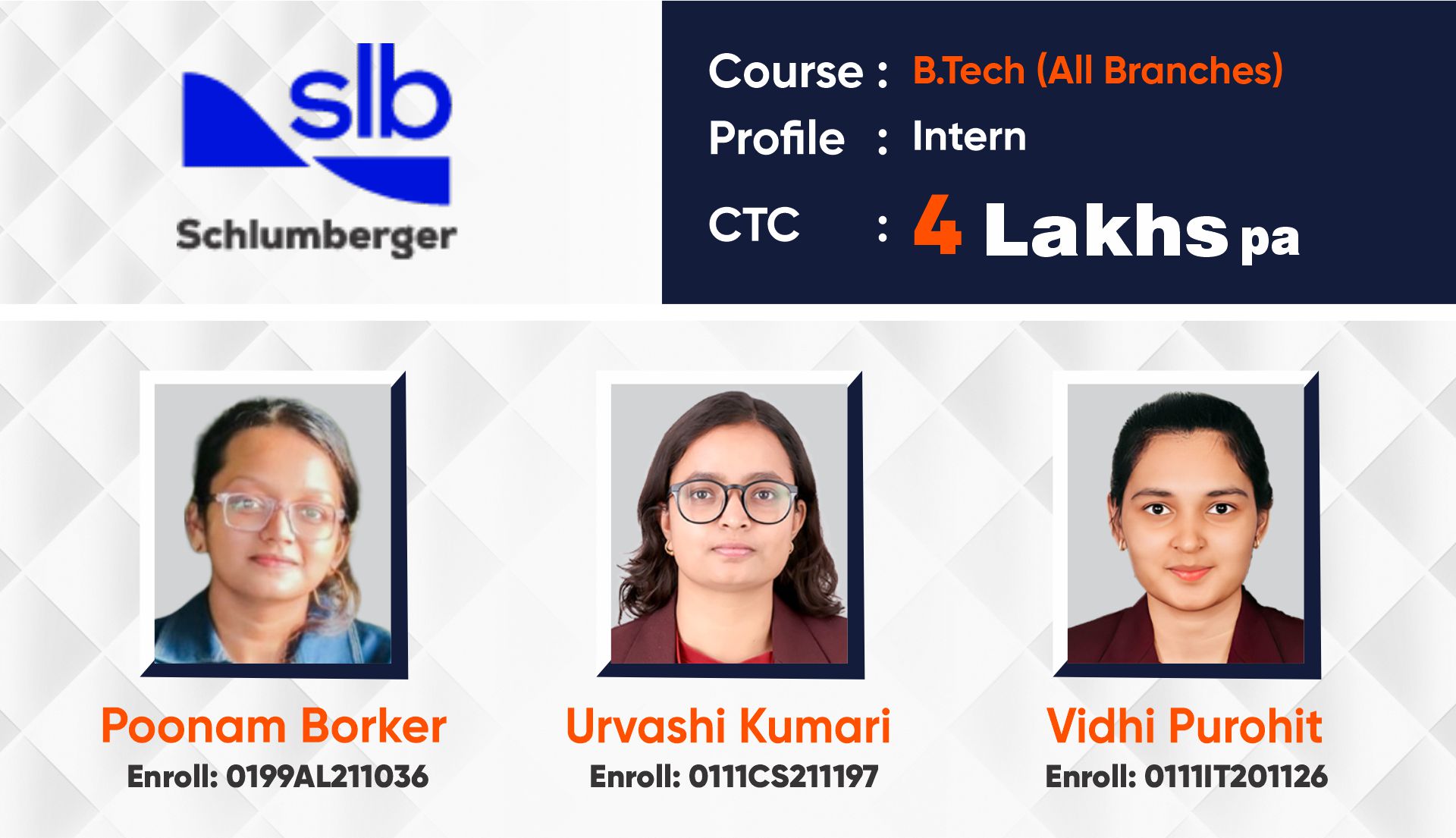 slb
Schlumberger

Course : B.Tech (All Branches)
Profile : Intern
CTC : 4 Lakhs pa

Poonam Borker
Enroll: 0199AL211036

Urvashi Kumari
Enroll: 0111CS211197

Vidhi Purohit
Enroll: 0111IT201126